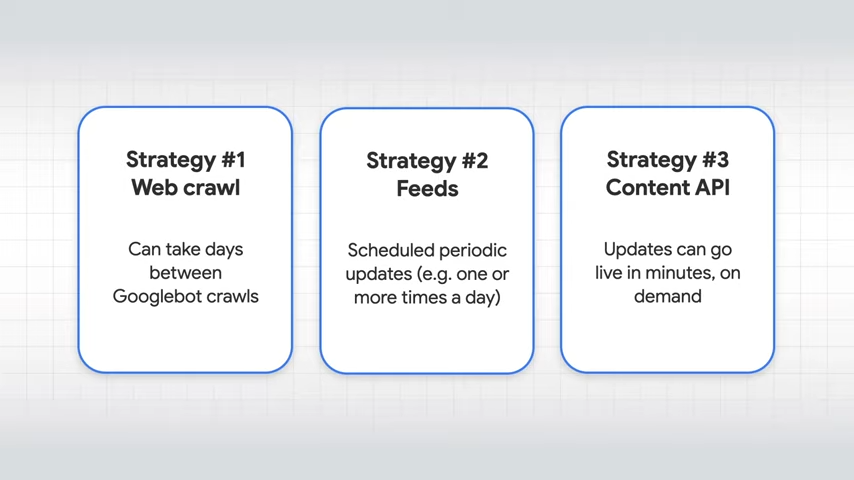 Strategy #1
Web crawl

Can take days between Googlebot crawls

Strategy #2
Feeds

Scheduled periodic updates (e.g. one or more times a day)

Strategy #3
Content API

Updates can go live in minutes, on demand